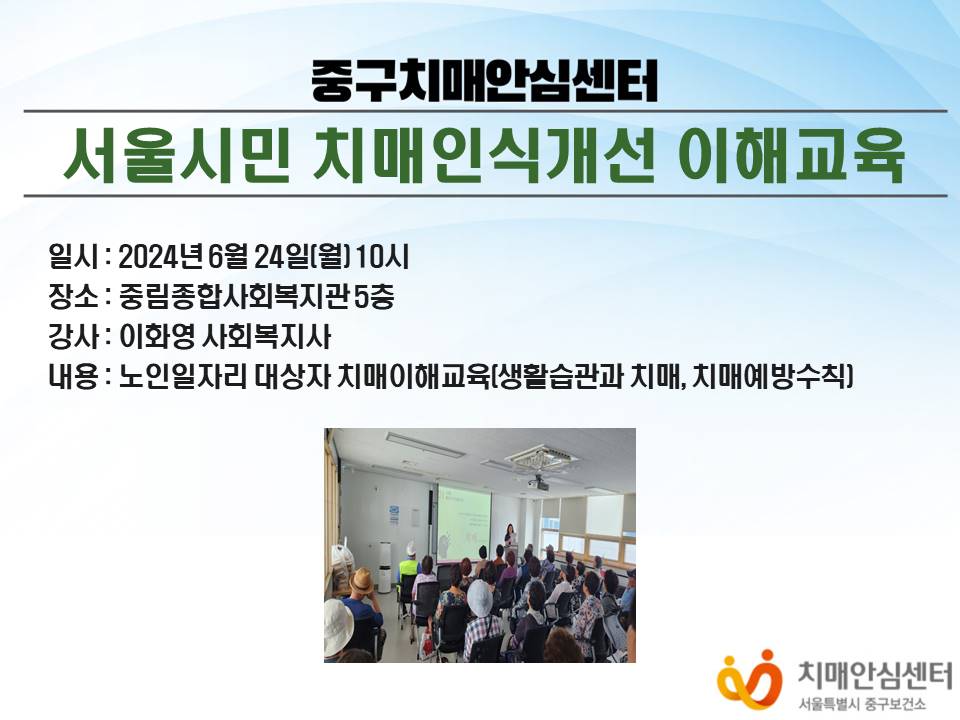 중구치매안심센터

서울시민 치매인식개선 이해교육

일시 : 2024년 6월 24일(월) 10시
장소 : 중림종합사회복지관 5층
강사 : 이화영 사회복지사
내용 : 노인일자리 대상자 치매이해교육(생활습관과 치매, 치매예방수칙)

치매안심센터
서울특별시 중구보건소